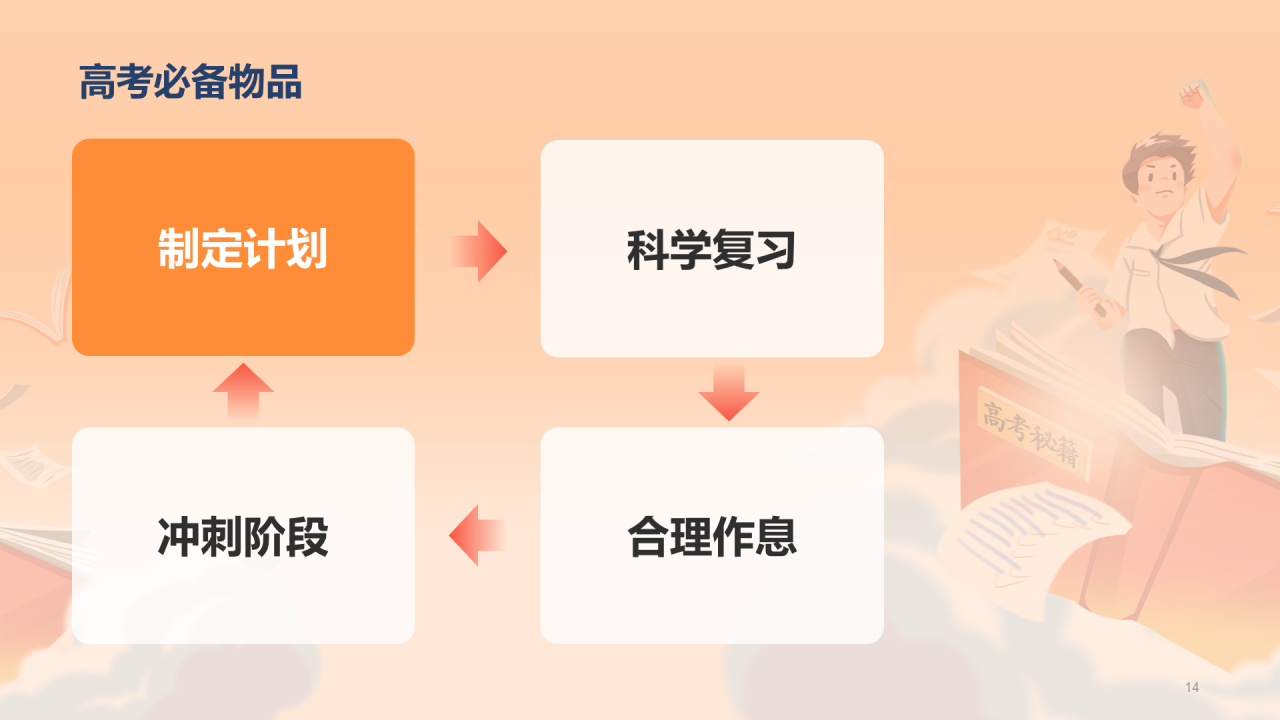 高考必备物品

制定计划

科学复习

合理作息

冲刺阶段

高考秘籍

14